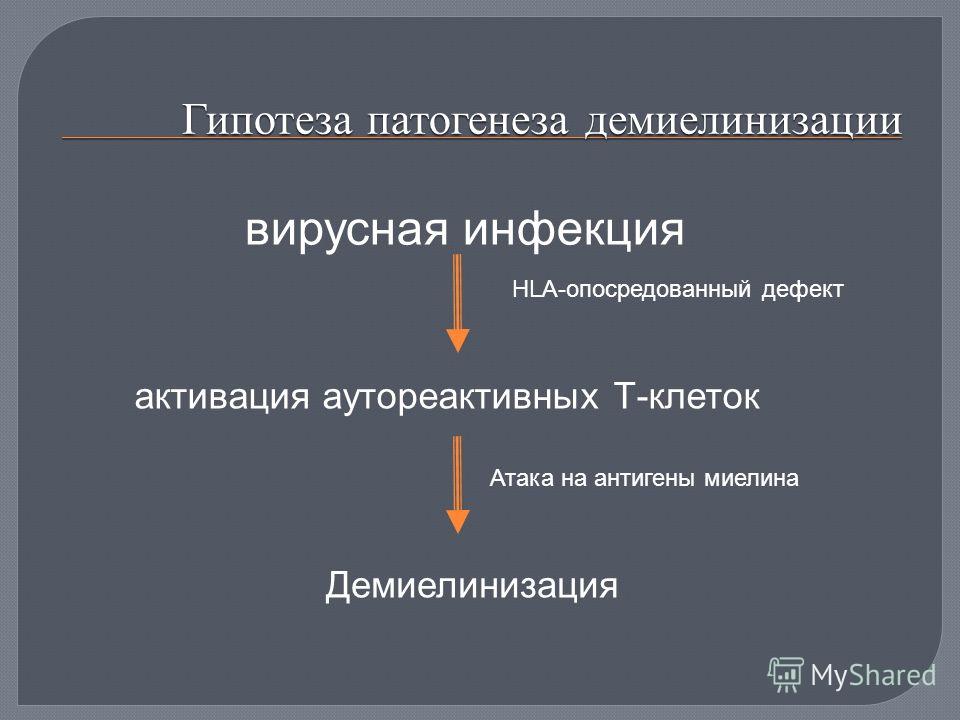 Гипотеза патогенеза демиелинизации

вирусная инфекция

HLA-опосредованный дефект

активация аутореактивных Т-клеток

Атака на антигены миелина

Демиелинизация

MyShared